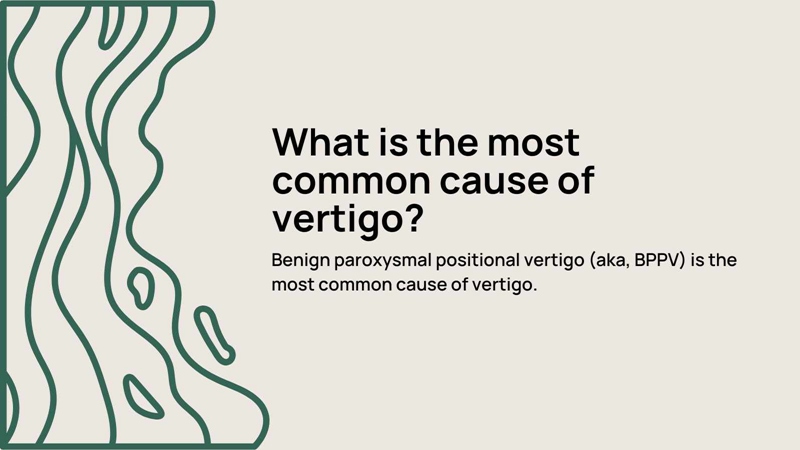 What is the most common cause of vertigo?

Benign paroxysmal positional vertigo (aka, BPPV) is the most common cause of vertigo.